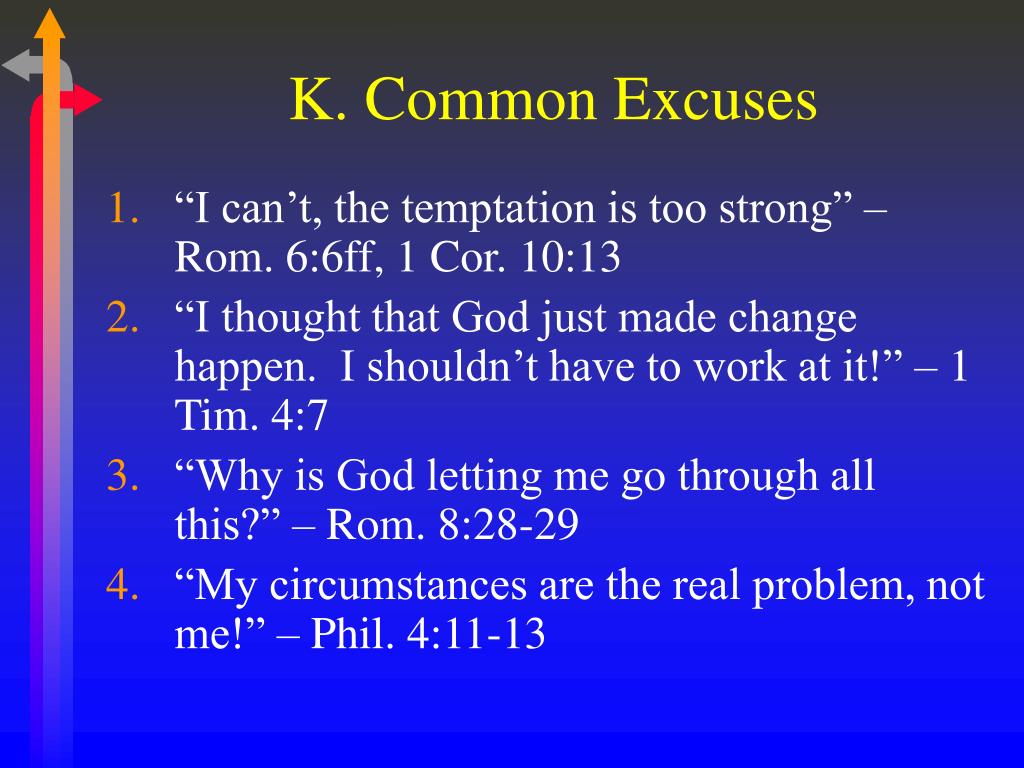 K. Common Excuses

1. “I can’t, the temptation is too strong” – Rom. 6:6ff, 1 Cor. 10:13
2. “I thought that God just made change happen.  I shouldn’t have to work at it!” – 1 Tim. 4:7
3. “Why is God letting me go through all this?” – Rom. 8:28-29
4. “My circumstances are the real problem, not me!” – Phil. 4:11-13